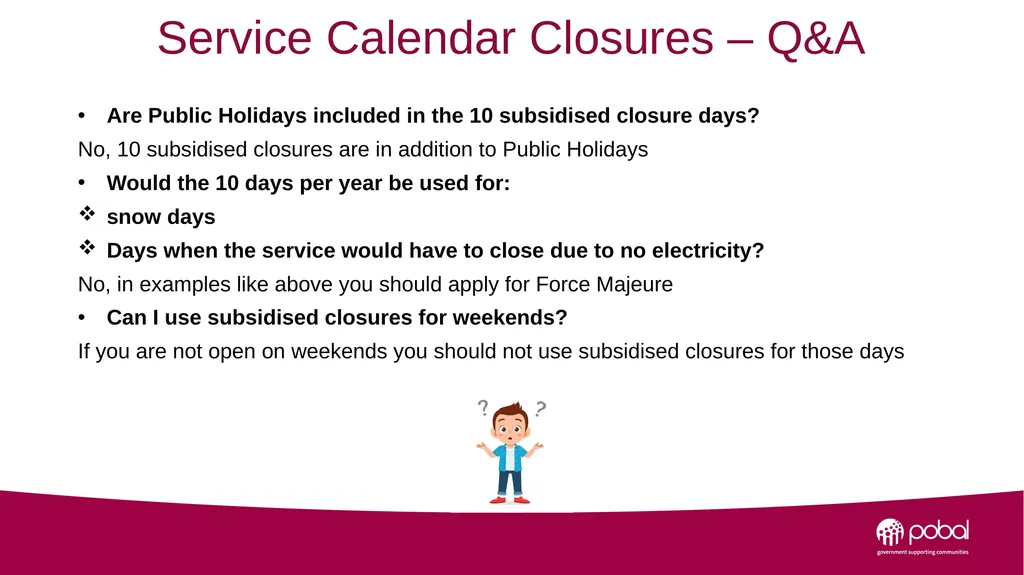 Service Calendar Closures – Q&A

• Are Public Holidays included in the 10 subsidised closure days?

No, 10 subsidised closures are in addition to Public Holidays

• Would the 10 days per year be used for:

❖ snow days

❖ Days when the service would have to close due to no electricity?

No, in examples like above you should apply for Force Majeure

• Can I use subsidised closures for weekends?

If you are not open on weekends you should not use subsidised closures for those days

? ?

pobal
government supporting communities